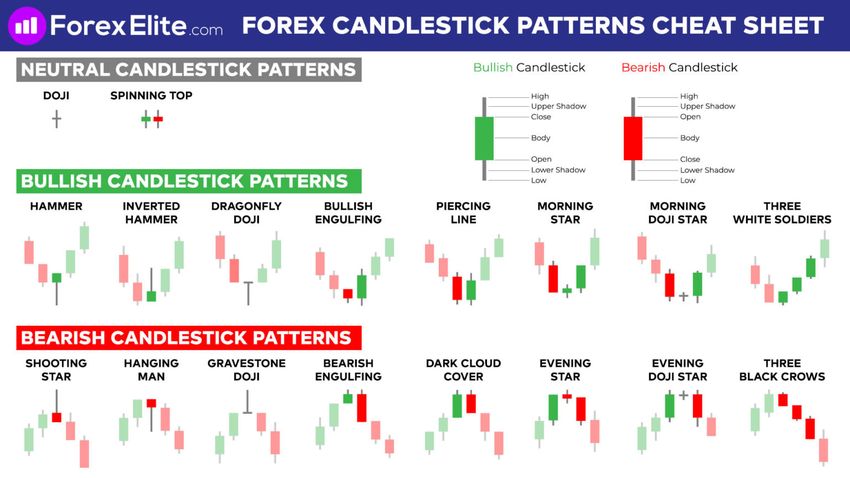 ForexElite.com

FOREX CANDLESTICK PATTERNS CHEAT SHEET

NEUTRAL CANDLESTICK PATTERNS

DOJI

SPINNING TOP

Bullish Candlestick

High
Upper Shadow
Close
Body
Open
Lower Shadow
Low

Bearish Candlestick

High
Upper Shadow
Open
Body
Close
Lower Shadow
Low

BULLISH CANDLESTICK PATTERNS

HAMMER

INVERTED HAMMER

DRAGONFLY DOJI

BULLISH ENGULFING

PIERCING LINE

MORNING STAR

MORNING DOJI STAR

THREE WHITE SOLDIERS

BEARISH CANDLESTICK PATTERNS

SHOOTING STAR

HANGING MAN

GRAVESTONE DOJI

BEARISH ENGULFING

DARK CLOUD COVER

EVENING STAR

EVENING DOJI STAR

THREE BLACK CROWS